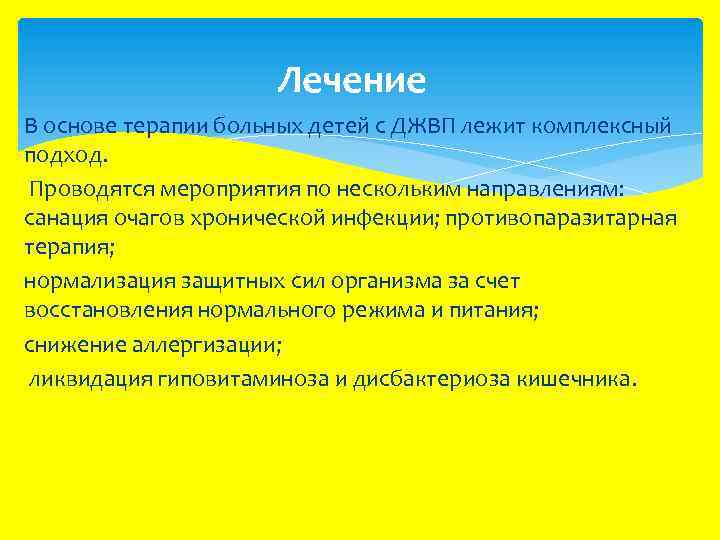 Лечение

В основе терапии больных детей с ДЖВП лежит комплексный подход.

Проводятся мероприятия по нескольким направлениям: санация очагов хронической инфекции; противопаразитарная терапия;

нормализация защитных сил организма за счет восстановления нормального режима и питания;

снижение аллергизации;

ликвидация гиповитаминоза и дисбактериоза кишечника.